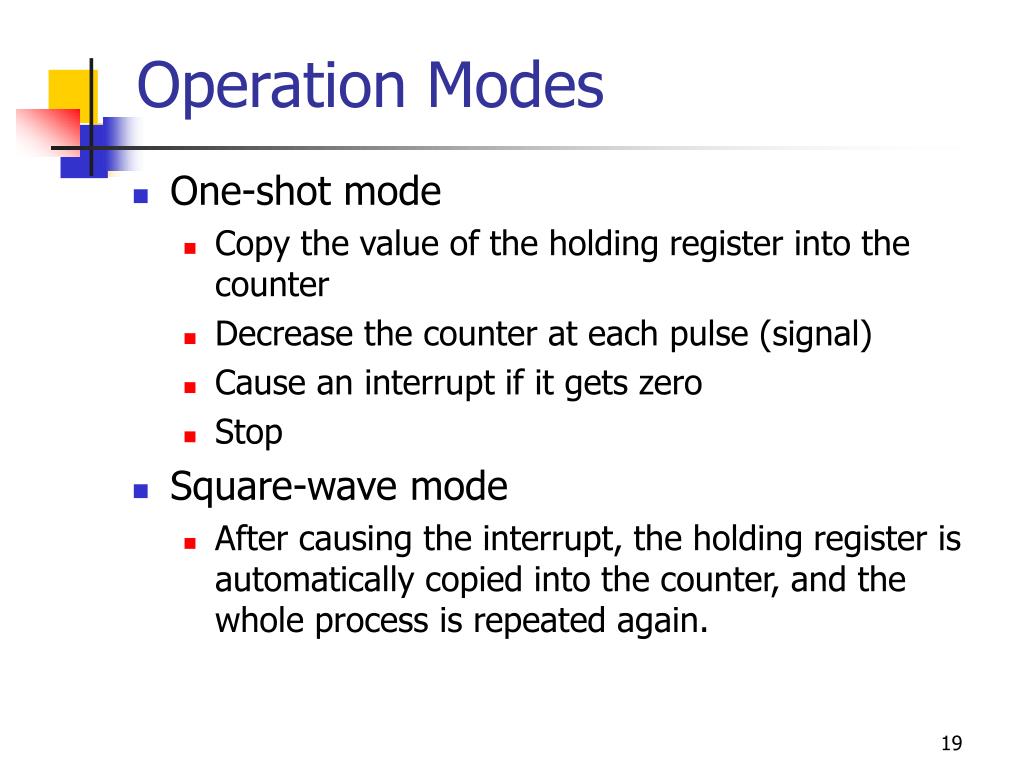 Operation Modes

- One-shot mode
  - Copy the value of the holding register into the counter
  - Decrease the counter at each pulse (signal)
  - Cause an interrupt if it gets zero
  - Stop
- Square-wave mode
  - After causing the interrupt, the holding register is automatically copied into the counter, and the whole process is repeated again.

19